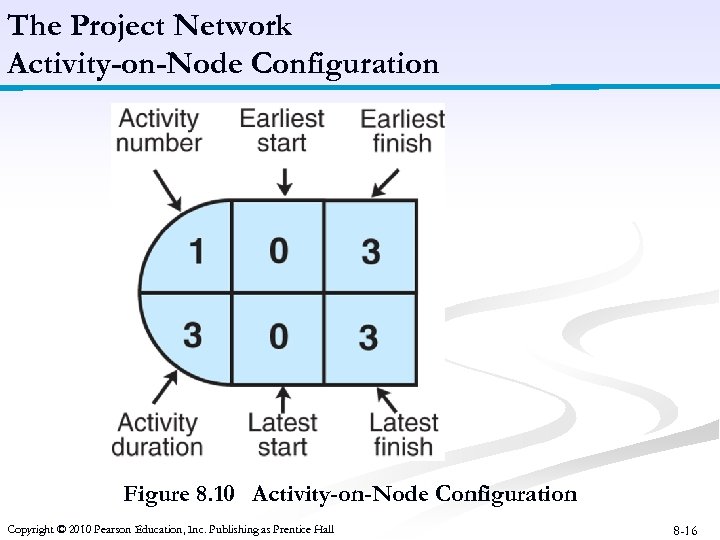 The Project Network
Activity-on-Node Configuration

Activity number

Earliest start

Earliest finish

1

0

3

3

0

3

Activity duration

Latest start

Latest finish

Figure 8.10 Activity-on-Node Configuration

Copyright © 2010 Pearson Education, Inc. Publishing as Prentice Hall

8-16